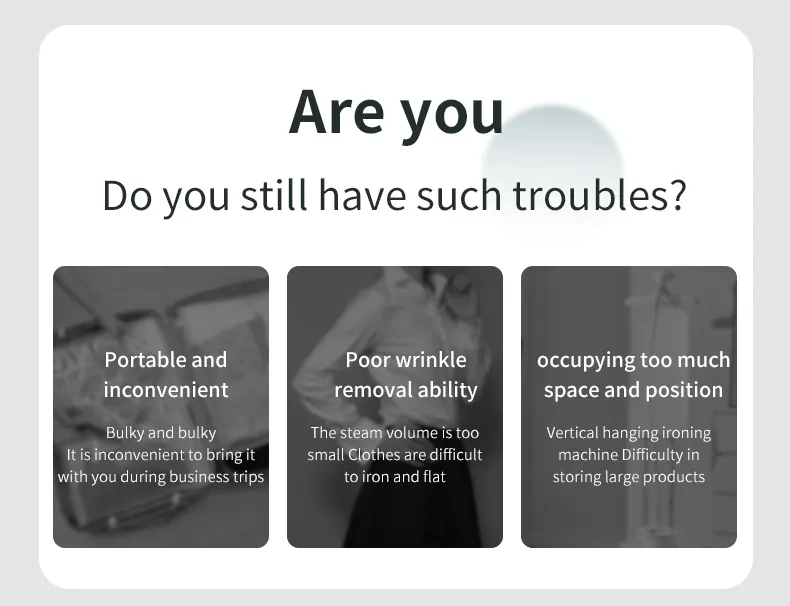 Are you

Do you still have such troubles?

Portable and inconvenient

Bulky and bulky
It is inconvenient to bring it with you during business trips

Poor wrinkle removal ability

The steam volume is too small Clothes are difficult to iron and flat

occupying too much space and position

Vertical hanging ironing machine Difficulty in storing large products